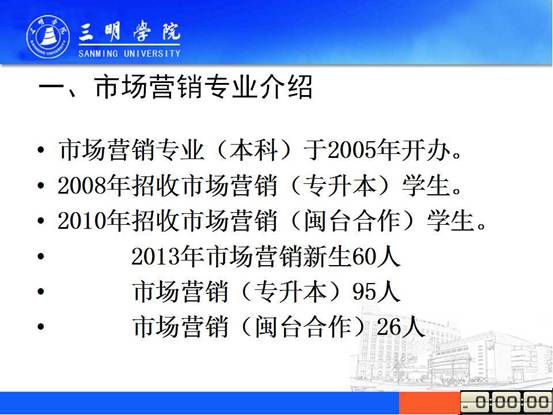 三明学院
SANMING UNIVERSITY

一、市场营销专业介绍

• 市场营销专业（本科）于2005年开办。
• 2008年招收市场营销（专升本）学生。
• 2010年招收市场营销（闽台合作）学生。
• 2013年市场营销新生60人
• 市场营销（专升本）95人
• 市场营销（闽台合作）26人

0:00:00